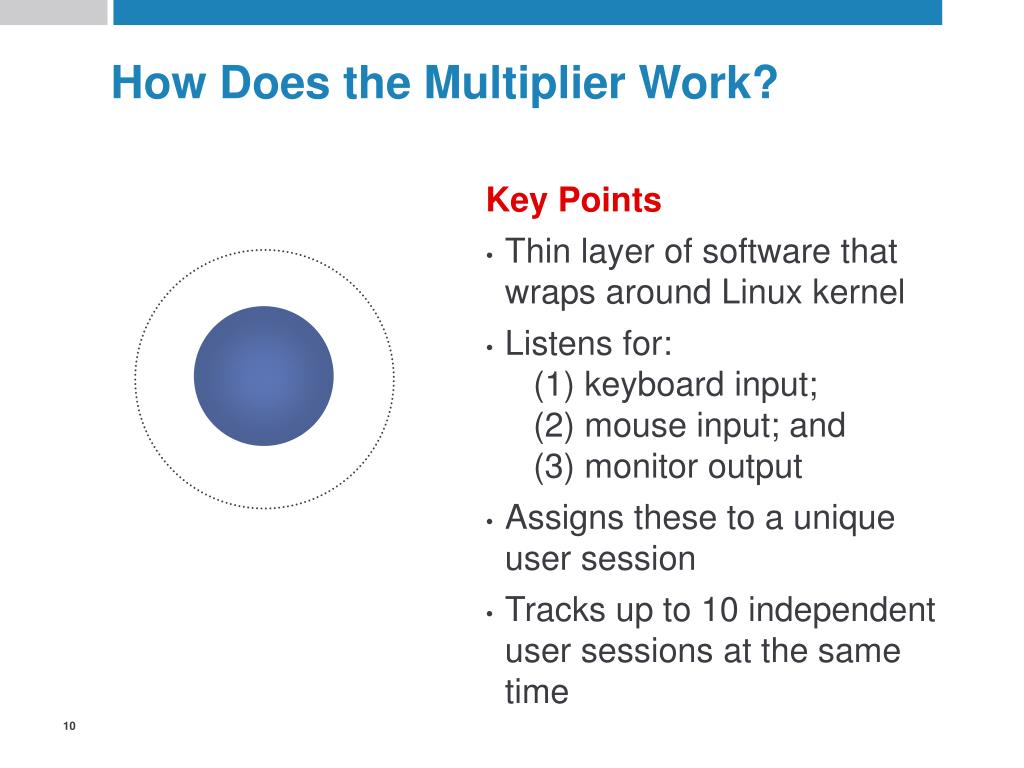 How Does the Multiplier Work?

Key Points

• Thin layer of software that wraps around Linux kernel

• Listens for:
(1) keyboard input;
(2) mouse input; and
(3) monitor output

• Assigns these to a unique user session

• Tracks up to 10 independent user sessions at the same time

10